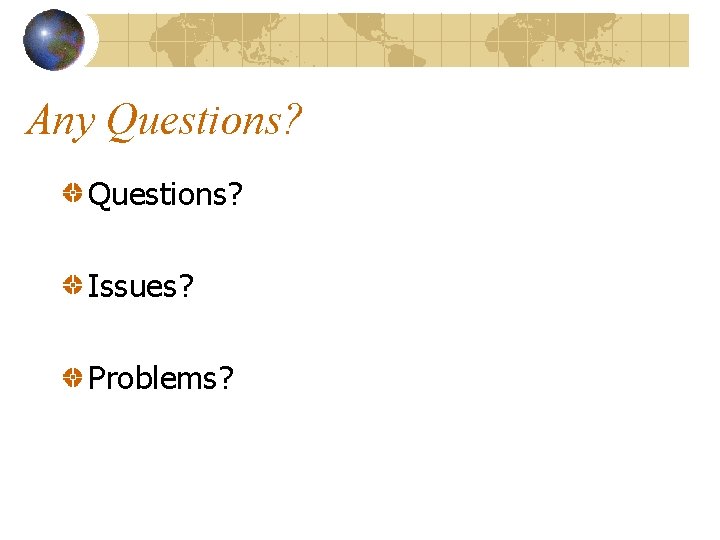 Any Questions?

Questions?

Issues?

Problems?